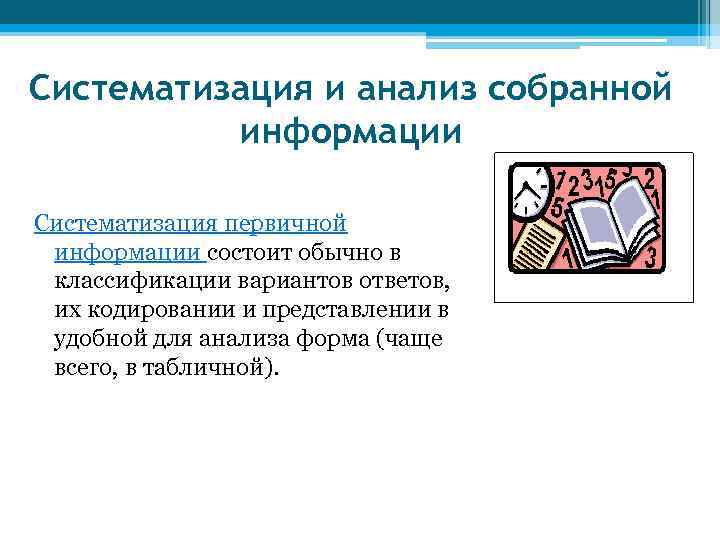 Систематизация и анализ собранной информации

Систематизация первичной информации состоит обычно в классификации вариантов ответов, их кодировании и представлении в удобной для анализа форма (чаще всего, в табличной).